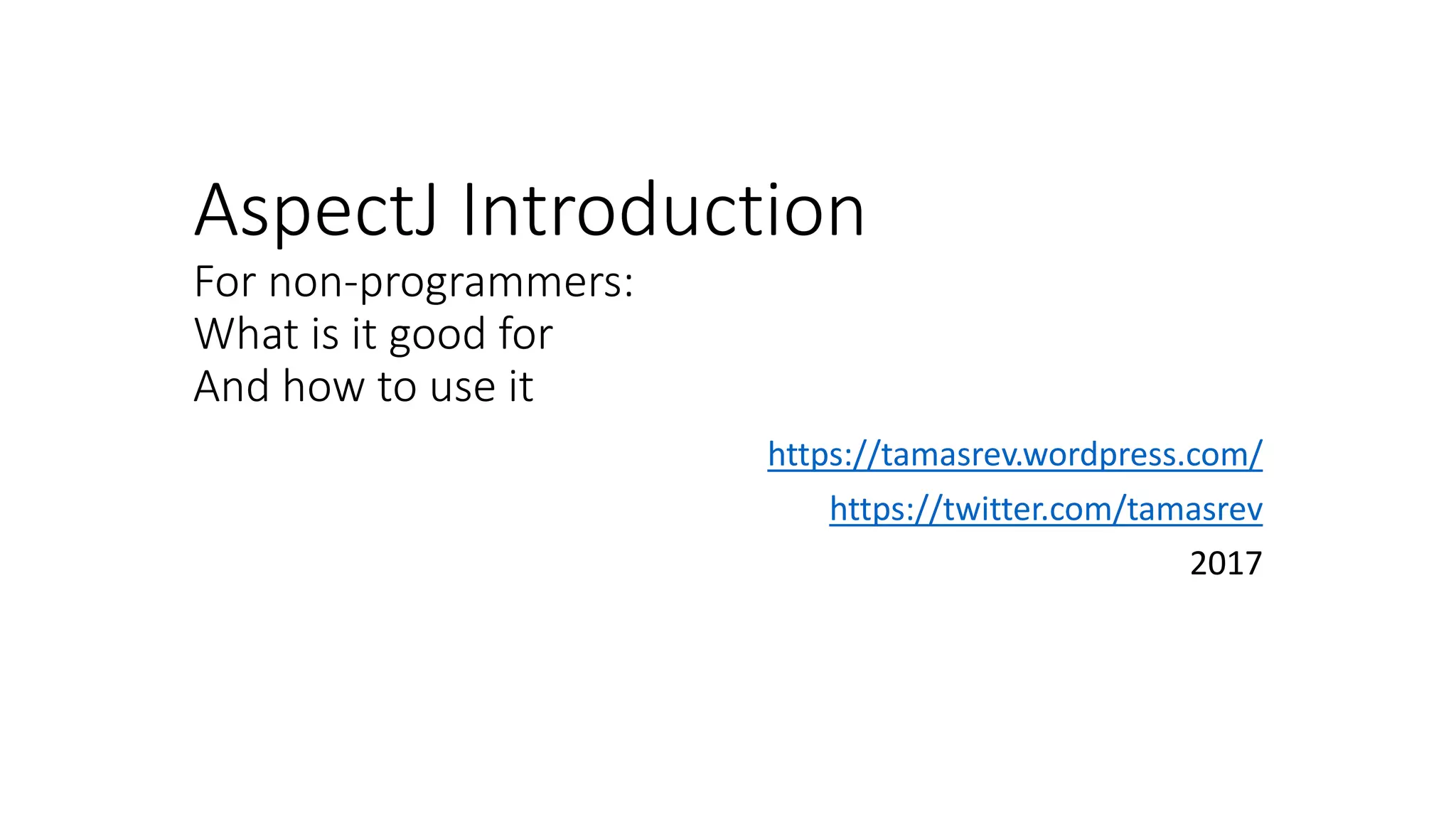 AspectJ Introduction

For non-programmers:
What is it good for
And how to use it

https://tamasrev.wordpress.com/

https://twitter.com/tamasrev

2017